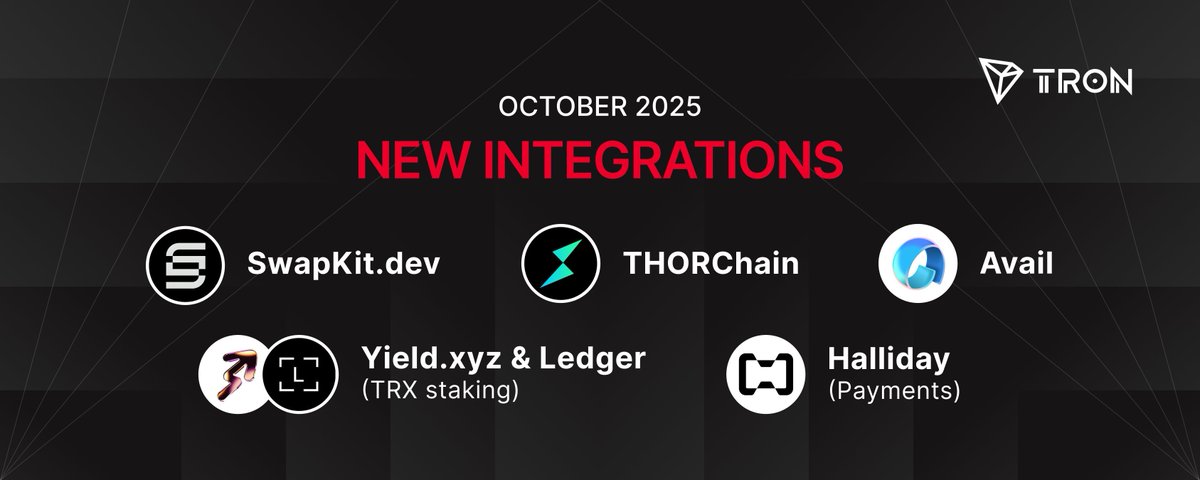 TRON

OCTOBER 2025

NEW INTEGRATIONS

SwapKit.dev

THORChain

Avail

Yield.xyz & Ledger
(TRX staking)

Halliday
(Payments)